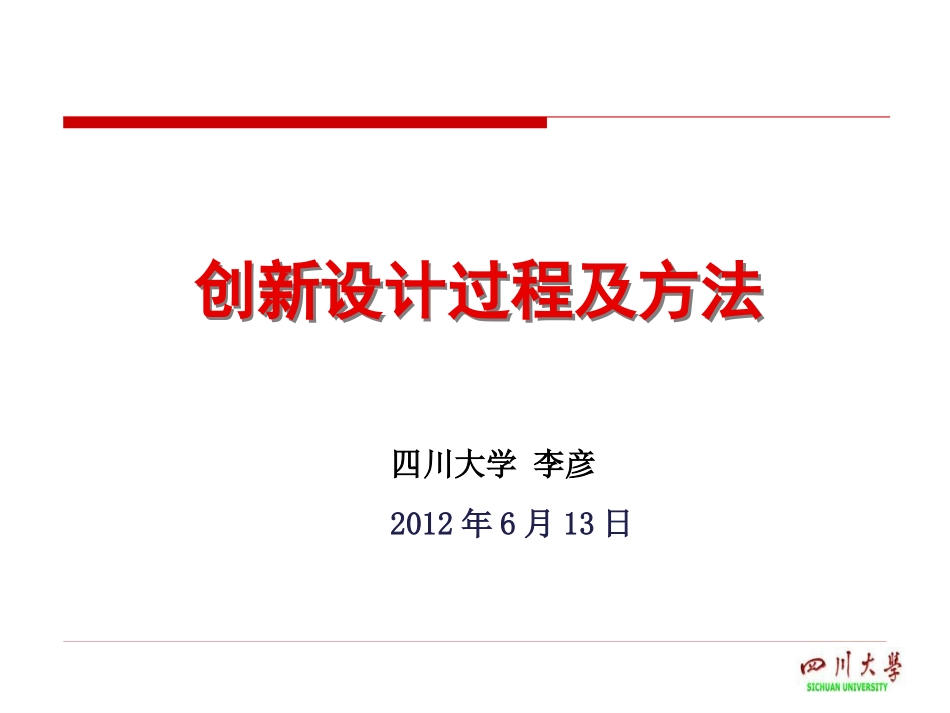 创新设计过程及方法

四川大学 李彦

2012 年 6 月 13 日

四川大學
SICHUAN UNIVERSITY